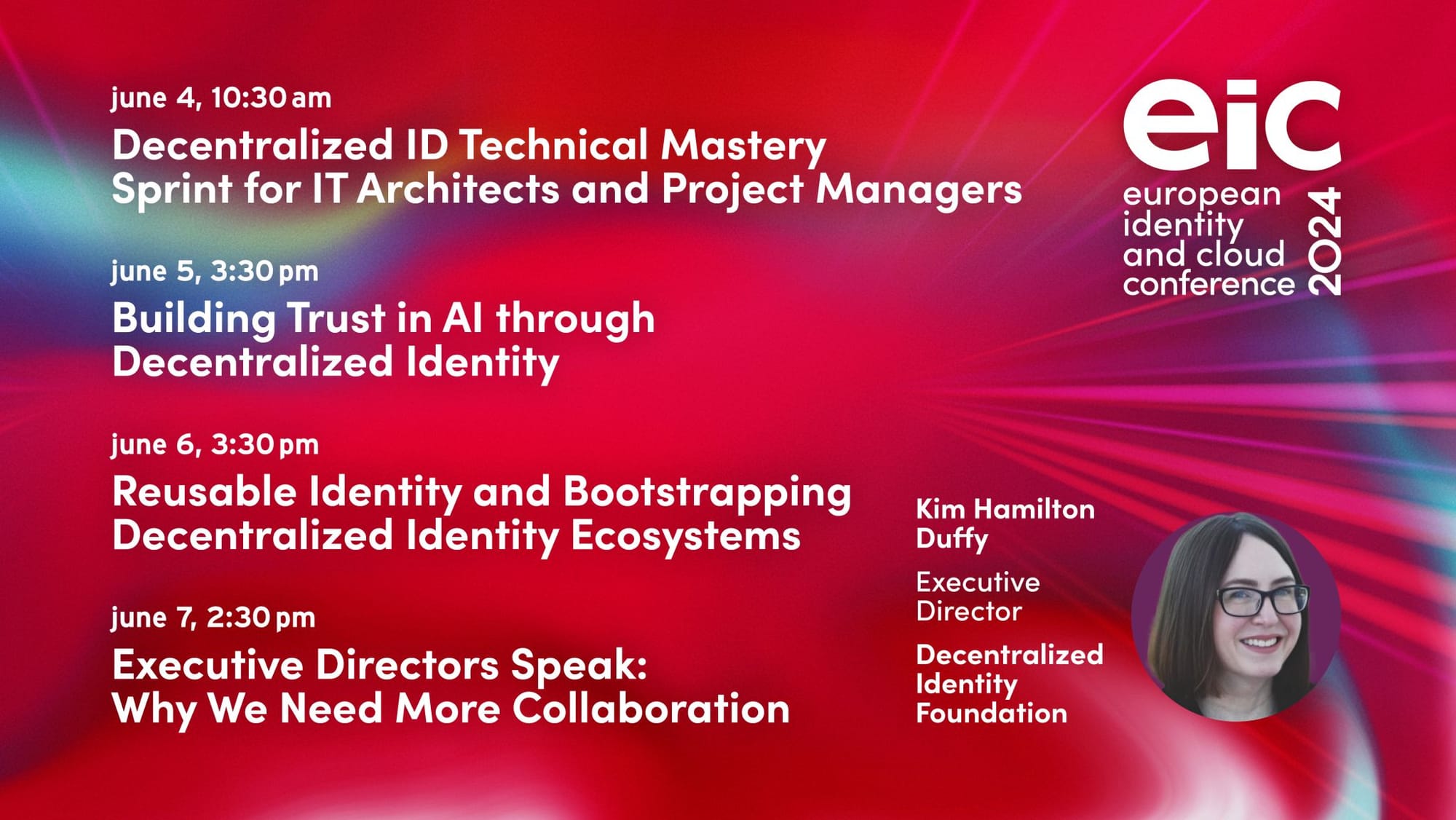 june 4, 10:30 am

Decentralized ID Technical Mastery Sprint for IT Architects and Project Managers

june 5, 3:30 pm

Building Trust in AI through Decentralized Identity

june 6, 3:30 pm

Reusable Identity and Bootstrapping Decentralized Identity Ecosystems

june 7, 2:30 pm

Executive Directors Speak: Why We Need More Collaboration

eic

european identity and cloud conference 2024

Kim Hamilton Duffy

Executive Director

Decentralized Identity Foundation